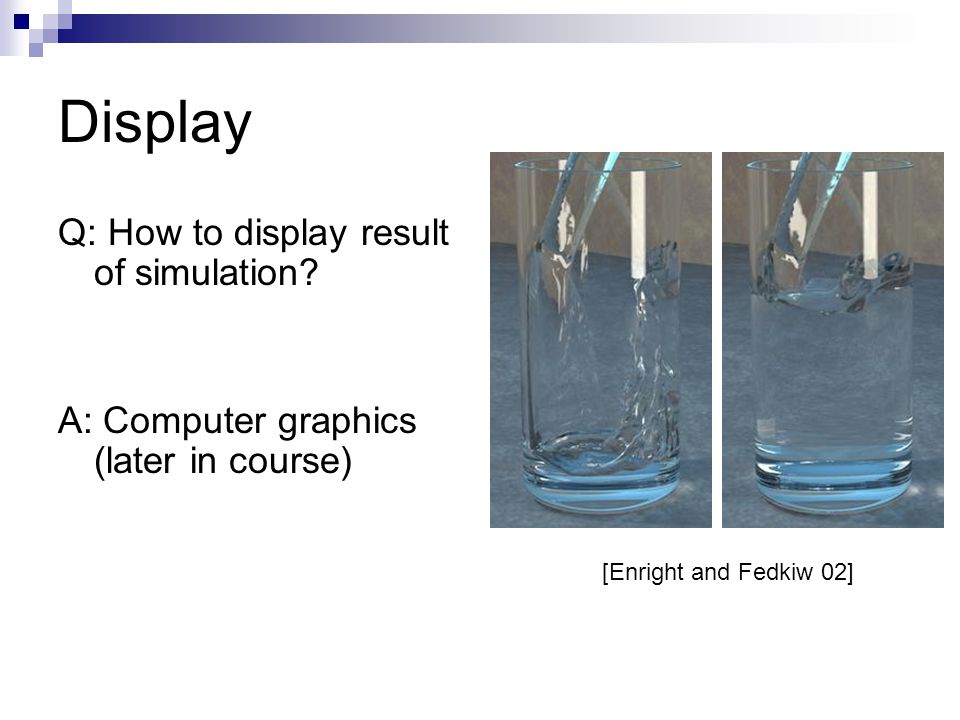 Display

Q: How to display result of simulation?

A: Computer graphics (later in course)

[Enright and Fedkiw 02]